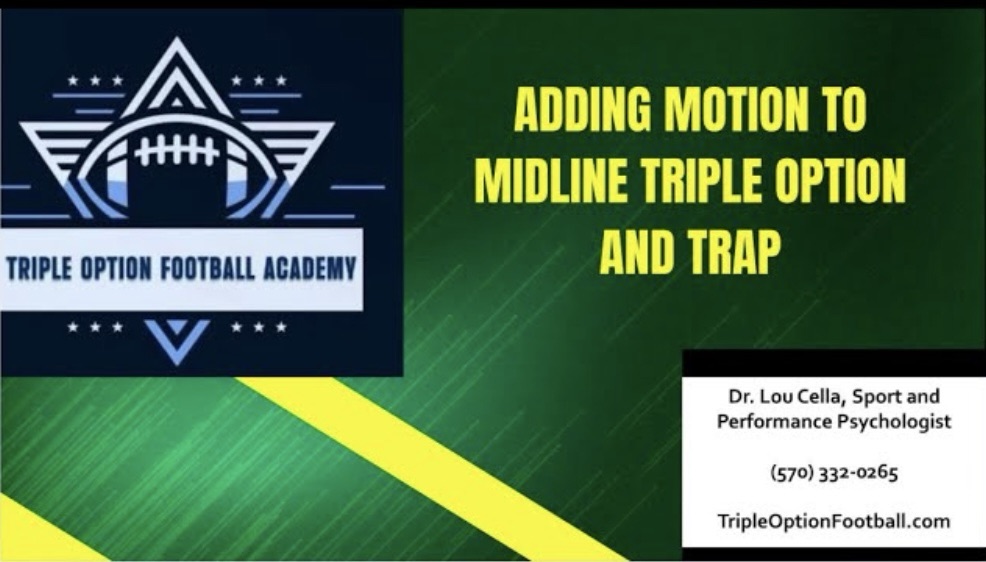 TRIPLE OPTION FOOTBALL ACADEMY

ADDING MOTION TO MIDLINE TRIPLE OPTION AND TRAP

Dr. Lou Cella, Sport and Performance Psychologist

(570) 332-0265

TripleOptionFootball.com